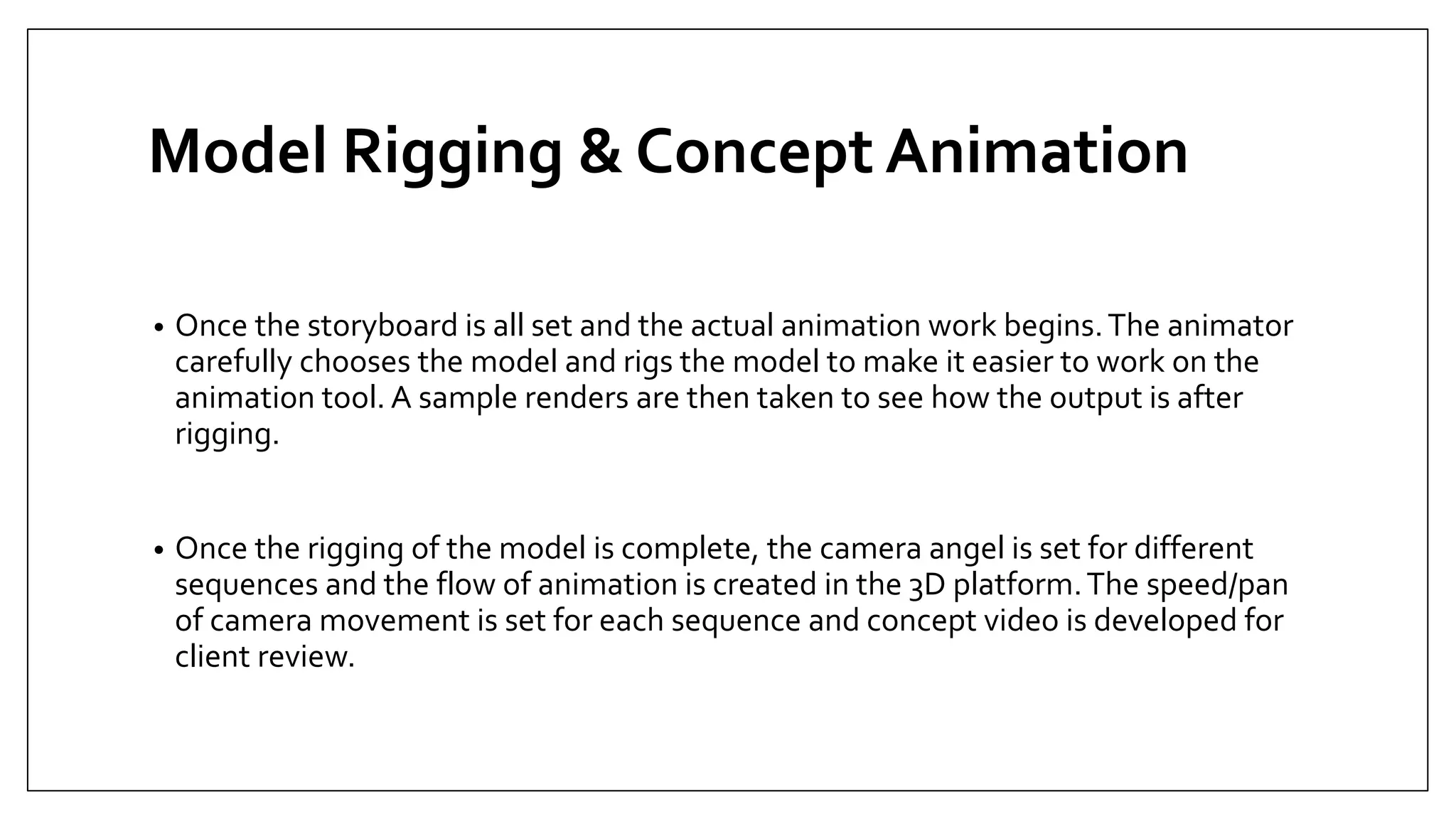 Model Rigging & Concept Animation

• Once the storyboard is all set and the actual animation work begins. The animator carefully chooses the model and rigs the model to make it easier to work on the animation tool. A sample renders are then taken to see how the output is after rigging.

• Once the rigging of the model is complete, the camera angel is set for different sequences and the flow of animation is created in the 3D platform. The speed/pan of camera movement is set for each sequence and concept video is developed for client review.